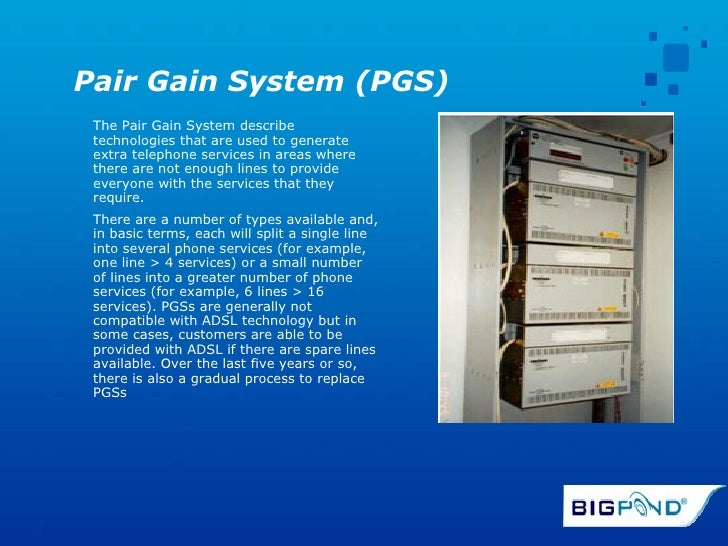 Pair Gain System (PGS)

The Pair Gain System describe technologies that are used to generate extra telephone services in areas where there are not enough lines to provide everyone with the services that they require.

There are a number of types available and, in basic terms, each will split a single line into several phone services (for example, one line > 4 services) or a small number of lines into a greater number of phone services (for example, 6 lines > 16 services). PGSs are generally not compatible with ADSL technology but in some cases, customers are able to be provided with ADSL if there are spare lines available. Over the last five years or so, there is also a gradual process to replace PGSs

BIGPOND®